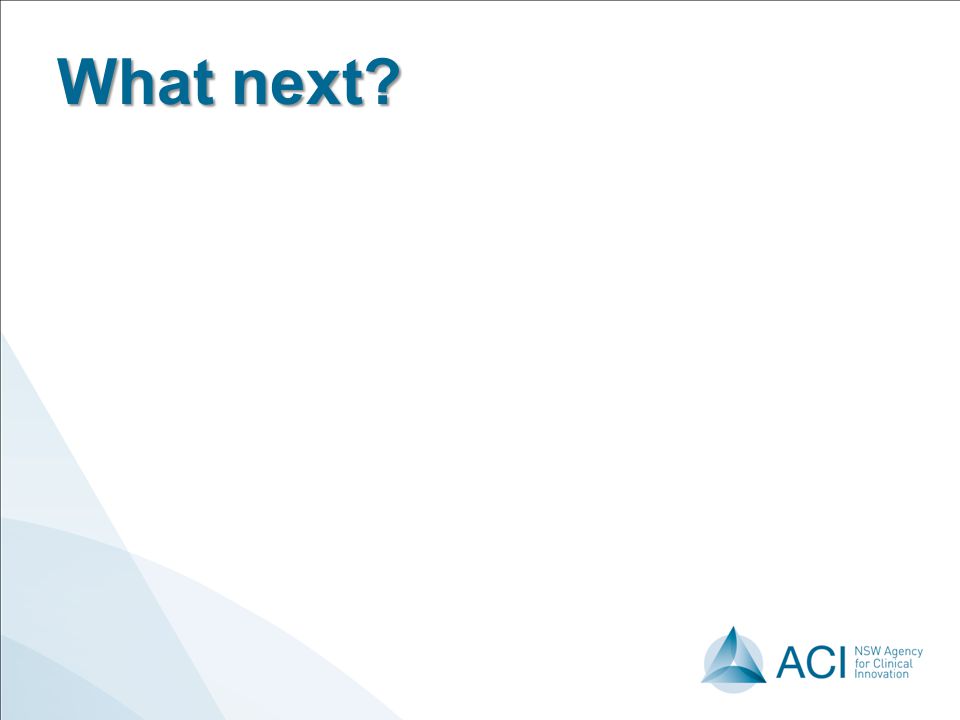 What next?

ACI NSW Agency for Clinical Innovation